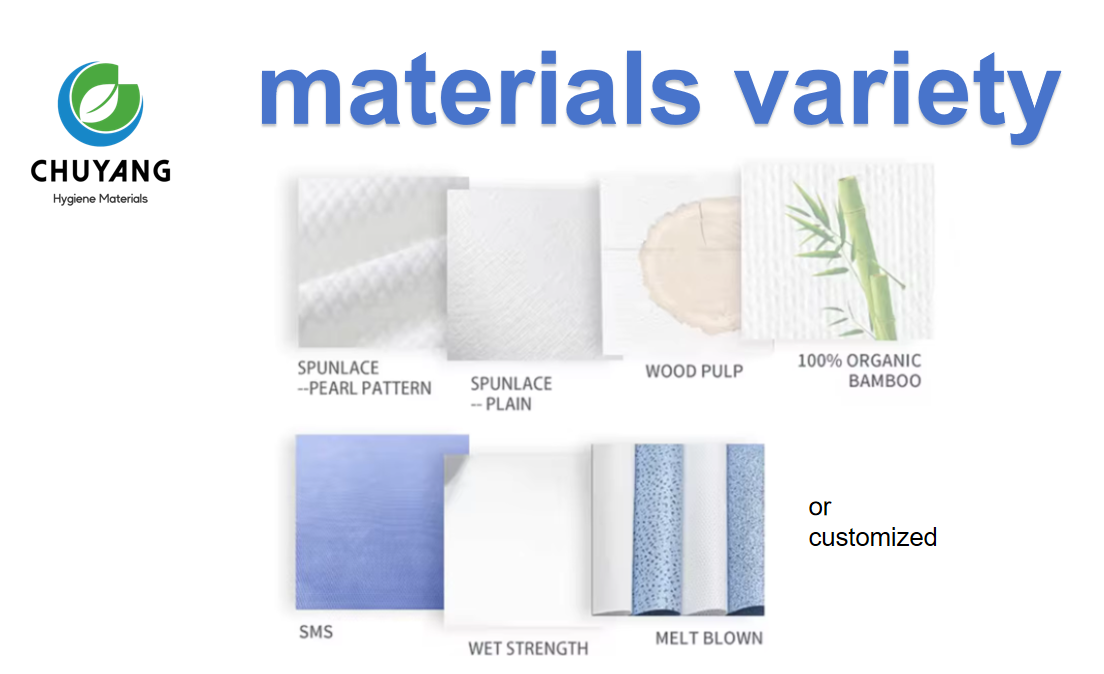 CHUYANG
Hygiene Materials

materials variety

SPUNLACE
--PEARL PATTERN

SPUNLACE
-- PLAIN

WOOD PULP

100% ORGANIC
BAMBOO

SMS

WET STRENGTH

MELT BLOWN

or
customized